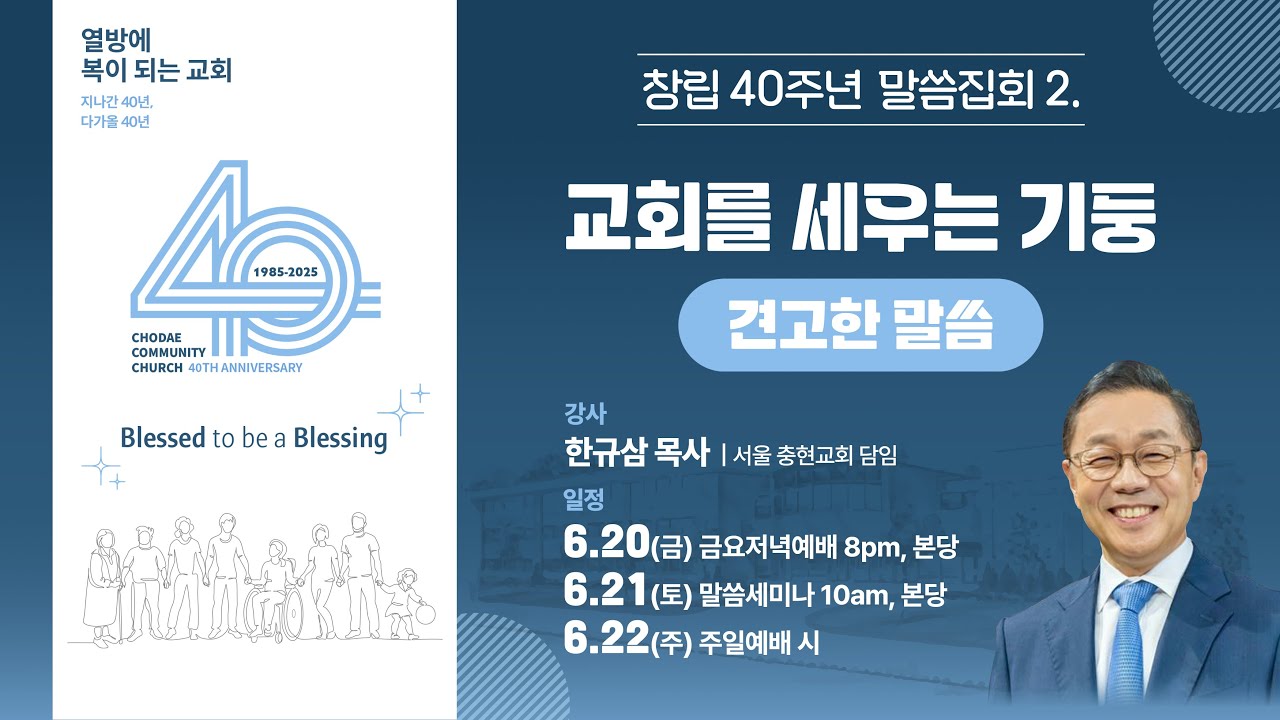 열방에
복이 되는 교회

지나간 40년,
다가올 40년

1985-2025

CHODAE
COMMUNITY
CHURCH 40TH ANNIVERSARY

Blessed to be a Blessing

창립 40주년 말씀집회 2.

교회를 세우는 기둥

견고한 말씀

강사
한규삼 목사 | 서울 충현교회 담임

일정
6.20(금) 금요저녁예배 8pm, 본당
6.21(토) 말씀세미나 10am, 본당
6.22(주) 주일예배 시